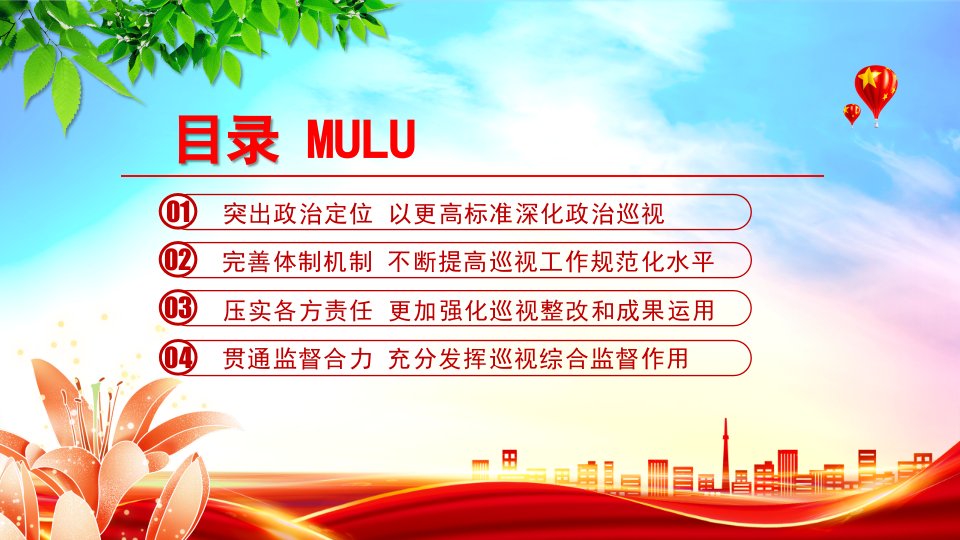 目录 MULU

01 突出政治定位 以更高标准深化政治巡视

02 完善体制机制 不断提高巡视工作规范化水平

03 压实各方责任 更加强化巡视整改和成果运用

04 贯通监督合力 充分发挥巡视综合监督作用